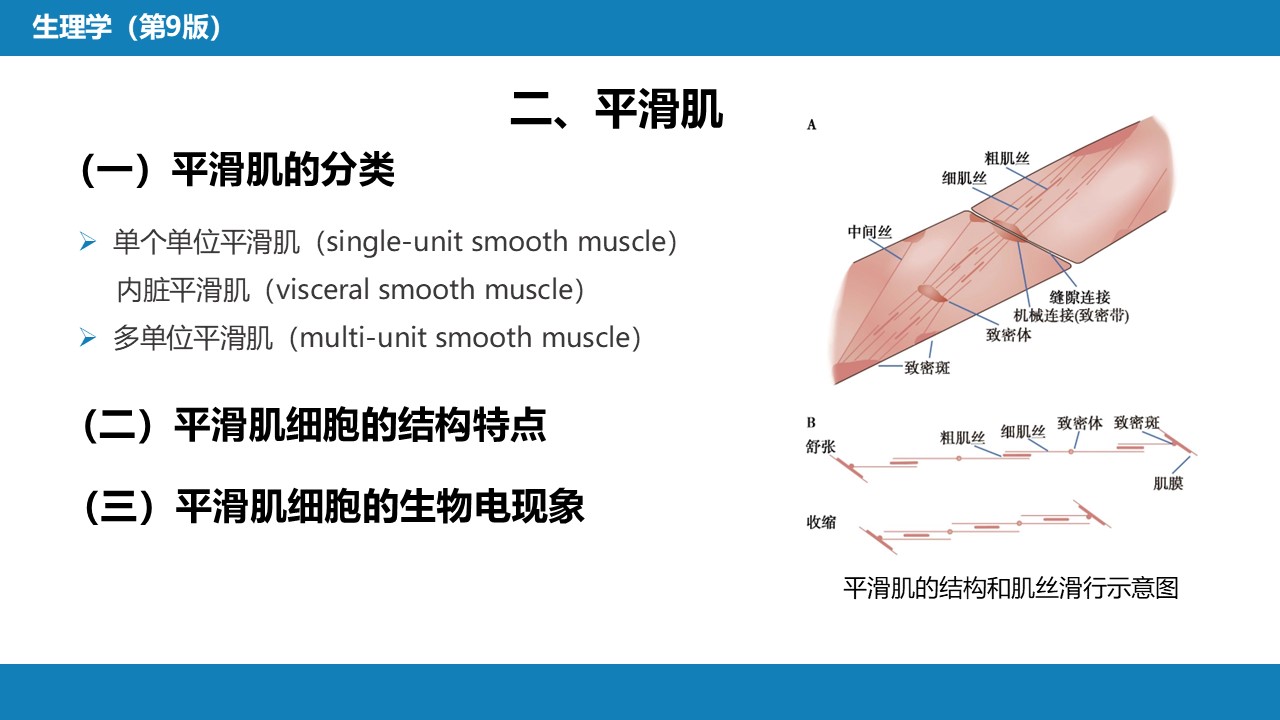 生理学（第9版）

二、平滑肌

（一）平滑肌的分类

➢ 单个单位平滑肌（single-unit smooth muscle）
内脏平滑肌（visceral smooth muscle）
➢ 多单位平滑肌（multi-unit smooth muscle）

（二）平滑肌细胞的结构特点

（三）平滑肌细胞的生物电现象

A
粗肌丝
细肌丝
中间丝
缝隙连接
机械连接(致密带)
致密体
致密斑

B
舒张
粗肌丝
细肌丝
致密体
致密斑
肌膜
收缩

平滑肌的结构和肌丝滑行示意图